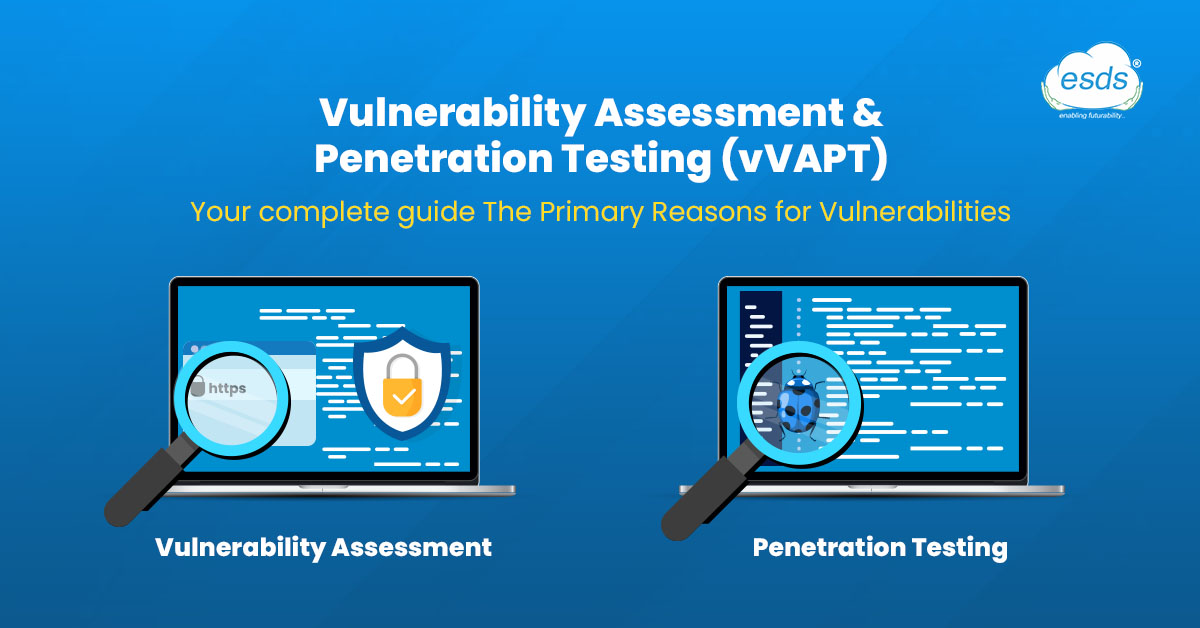 esds®
enabling futurability...

Vulnerability Assessment & Penetration Testing (vVAPT)

Your complete guide The Primary Reasons for Vulnerabilities

https

Vulnerability Assessment

Penetration Testing